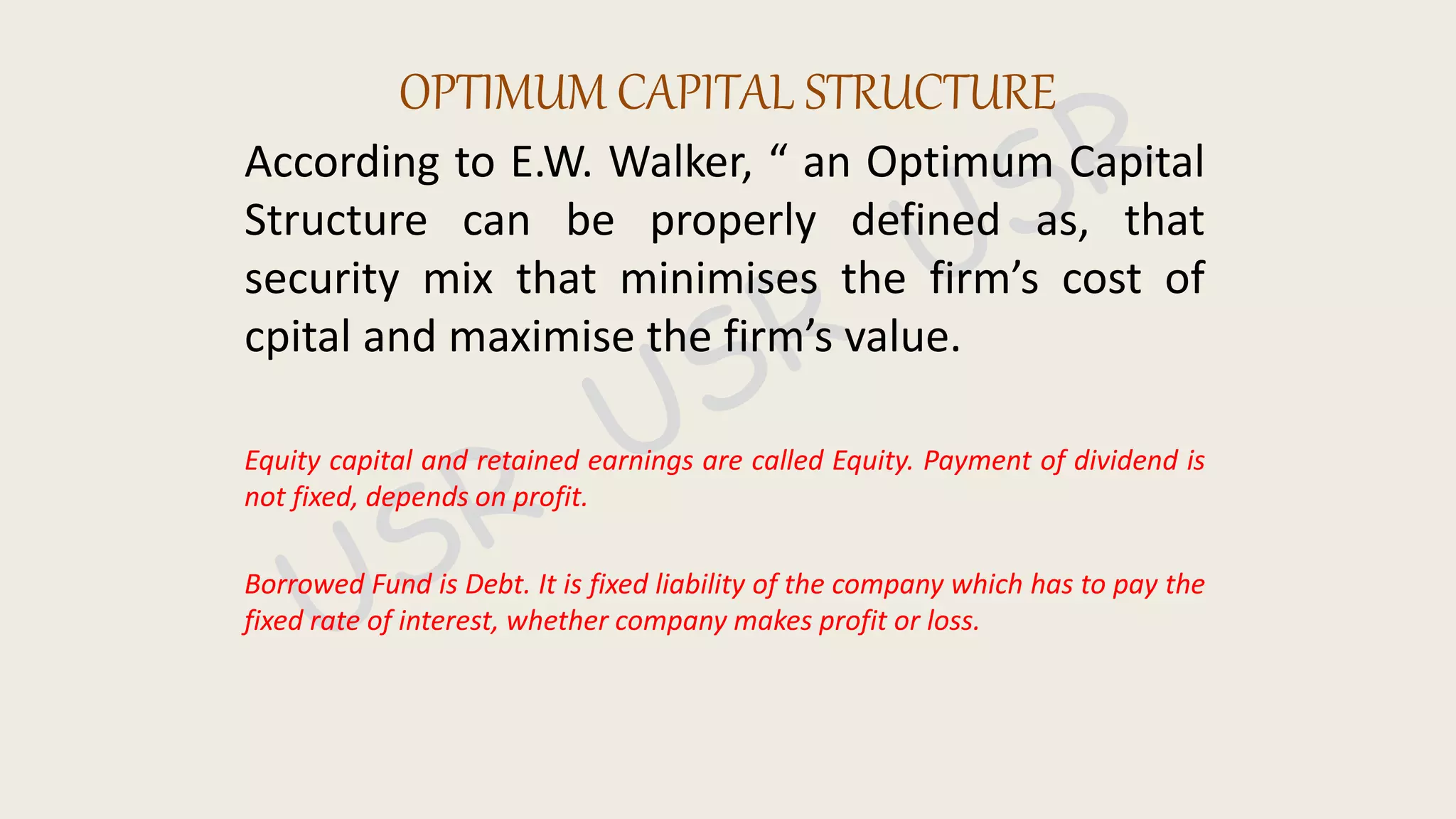 OPTIMUM CAPITAL STRUCTURE

According to E.W. Walker, “ an Optimum Capital Structure can be properly defined as, that security mix that minimises the firm’s cost of cpital and maximise the firm’s value.

Equity capital and retained earnings are called Equity. Payment of dividend is not fixed, depends on profit.

Borrowed Fund is Debt. It is fixed liability of the company which has to pay the fixed rate of interest, whether company makes profit or loss.

USR USR USR